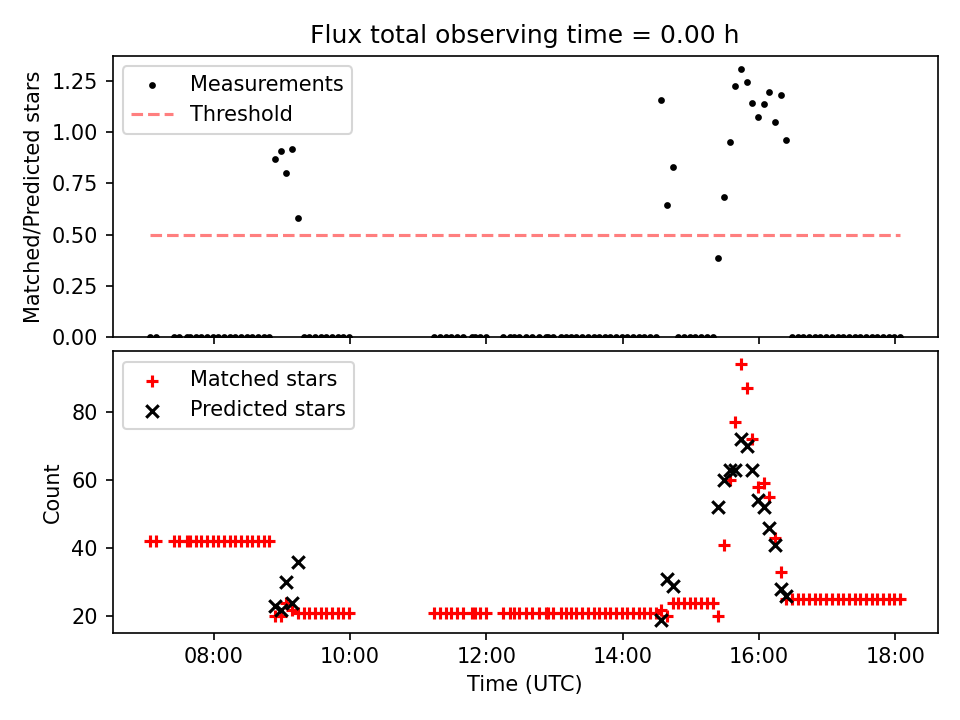 Flux total observing time = 0.00 h

Matched/Predicted stars

1.25
1.00
0.75
0.50
0.25
0.00

Measurements
Threshold

Count

80
60
40
20

Matched stars
Predicted stars

08:00
10:00
12:00
14:00
16:00
18:00

Time (UTC)